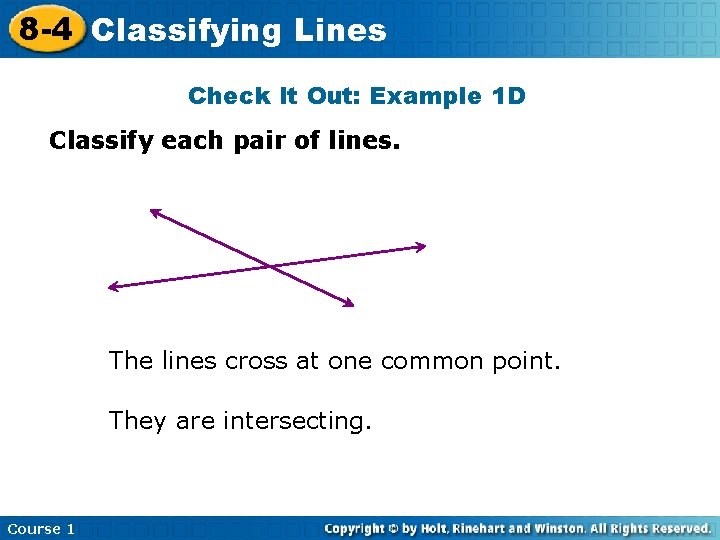 8-4 Classifying Lines

Check It Out: Example 1D

Classify each pair of lines.

The lines cross at one common point.

They are intersecting.

Course 1

Copyright © by Holt, Rinehart and Winston. All Rights Reserved.